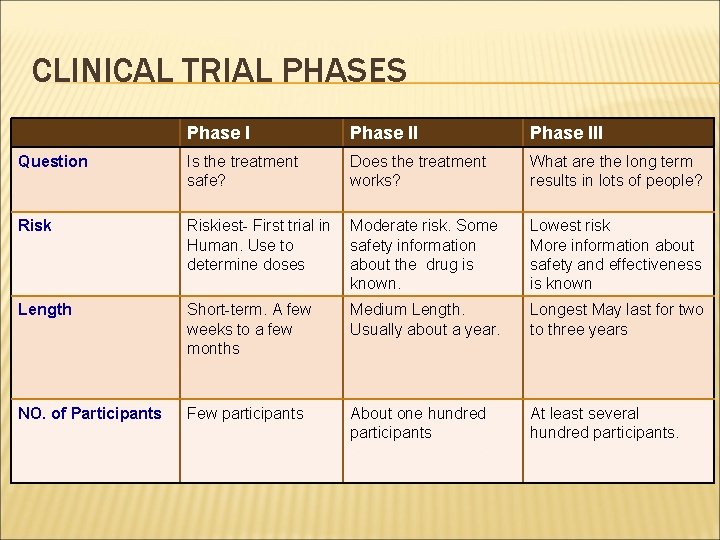 CLINICAL TRIAL PHASES

| | Phase I | Phase II | Phase III |
|---|---|---|---|
| Question | Is the treatment safe? | Does the treatment works? | What are the long term results in lots of people? |
| Risk | Riskiest- First trial in Human. Use to determine doses | Moderate risk. Some safety information about the drug is known. | Lowest risk More information about safety and effectiveness is known |
| Length | Short-term. A few weeks to a few months | Medium Length. Usually about a year. | Longest May last for two to three years |
| NO. of Participants | Few participants | About one hundred participants | At least several hundred participants. |